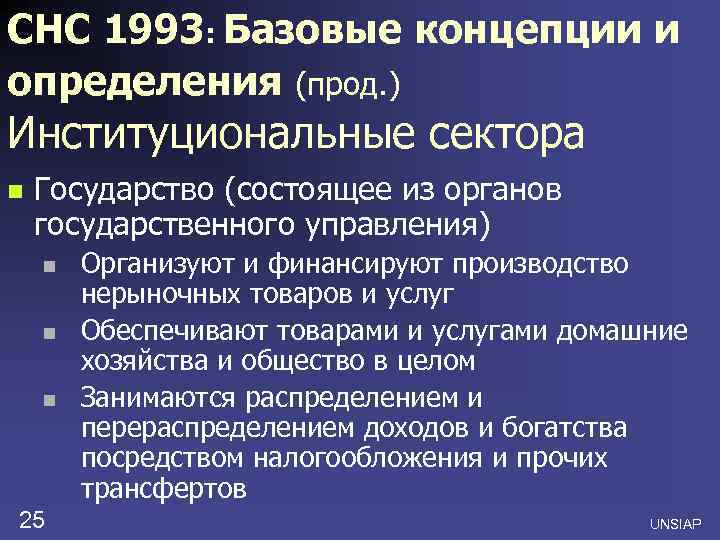 СНС 1993: Базовые концепции и определения (прод.)
Институциональные сектора

Государство (состоящее из органов государственного управления)

Организуют и финансируют производство нерыночных товаров и услуг

Обеспечивают товарами и услугами домашние хозяйства и общество в целом

Занимаются распределением и перераспределением доходов и богатства посредством налогообложения и прочих трансфертов

25

UNSIAP